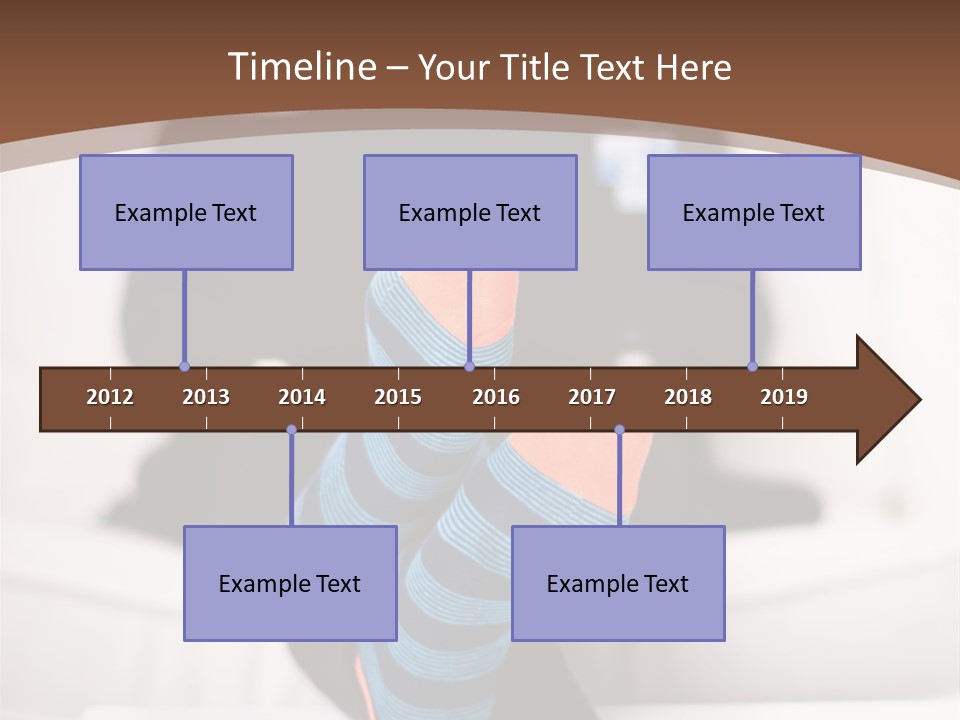 Timeline – Your Title Text Here

Example Text

Example Text

Example Text

2012 2013 2014 2015 2016 2017 2018 2019

Example Text

Example Text